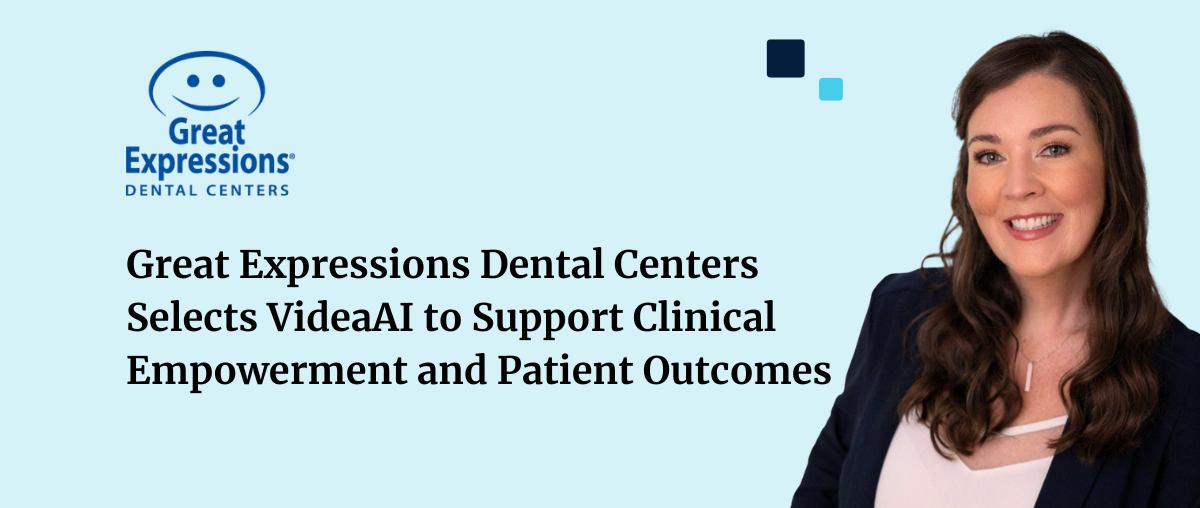 Great Expressions®
DENTAL CENTERS

Great Expressions Dental Centers Selects VideaAI to Support Clinical Empowerment and Patient Outcomes